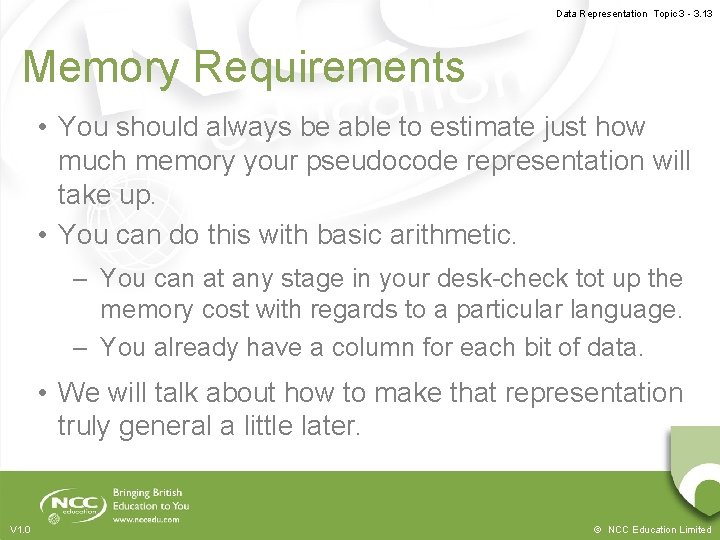 Data Representation Topic 3 - 3.13

Memory Requirements

• You should always be able to estimate just how much memory your pseudocode representation will take up.
• You can do this with basic arithmetic.
– You can at any stage in your desk-check tot up the memory cost with regards to a particular language.
– You already have a column for each bit of data.
• We will talk about how to make that representation truly general a little later.

NCC education
Bringing British Education to You
www.nccedu.com

V1.0

© NCC Education Limited